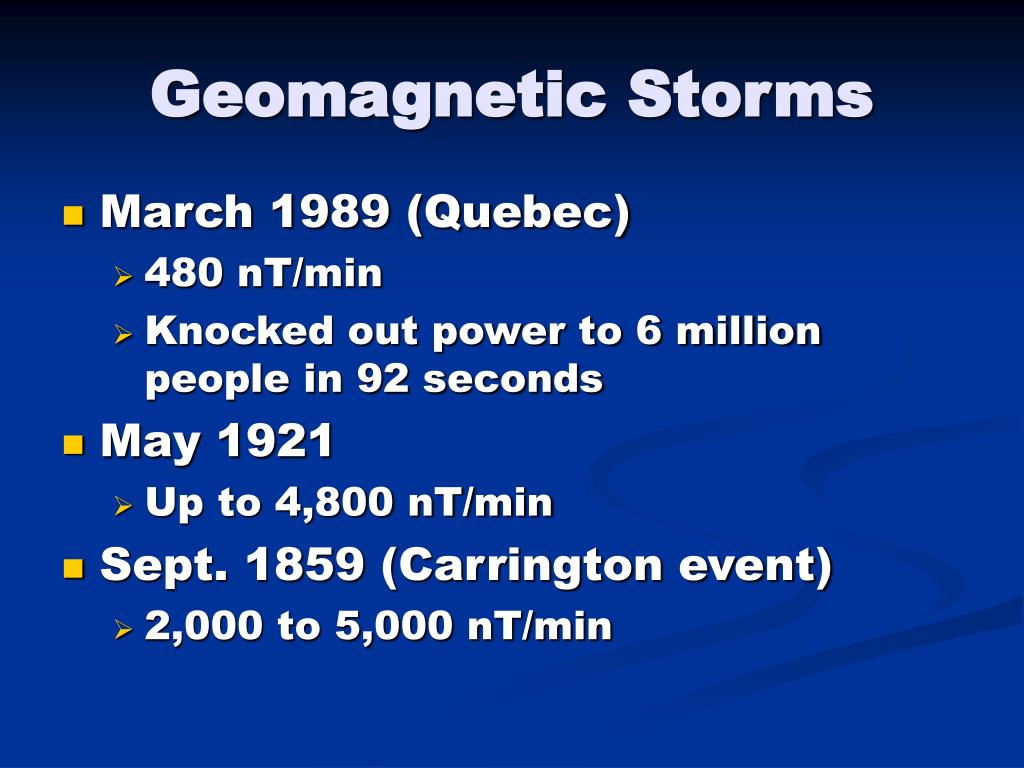 Geomagnetic Storms

- March 1989 (Quebec)
  - 480 nT/min
  - Knocked out power to 6 million people in 92 seconds
- May 1921
  - Up to 4,800 nT/min
- Sept. 1859 (Carrington event)
  - 2,000 to 5,000 nT/min